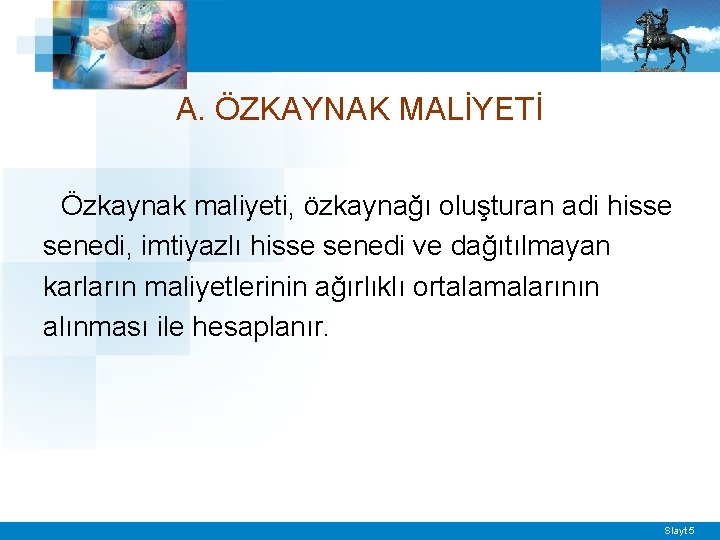 A. ÖZKAYNAK MALİYETİ

Özkaynak maliyeti, özkaynağı oluşturan adi hisse senedi, imtiyazlı hisse senedi ve dağıtılmayan karların maliyetlerinin ağırlıklı ortalamalarının alınması ile hesaplanır.

Slayt 5